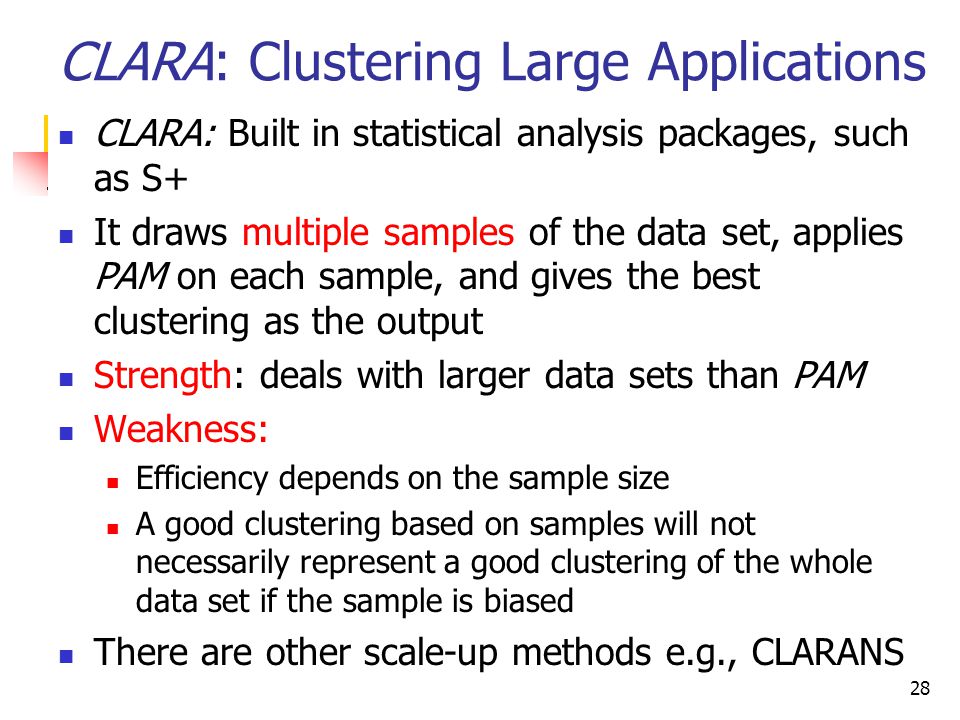 CLARA: Clustering Large Applications

- CLARA: Built in statistical analysis packages, such as S+
- It draws multiple samples of the data set, applies PAM on each sample, and gives the best clustering as the output
- Strength: deals with larger data sets than PAM
- Weakness:
  - Efficiency depends on the sample size
  - A good clustering based on samples will not necessarily represent a good clustering of the whole data set if the sample is biased
- There are other scale-up methods e.g., CLARANS

28